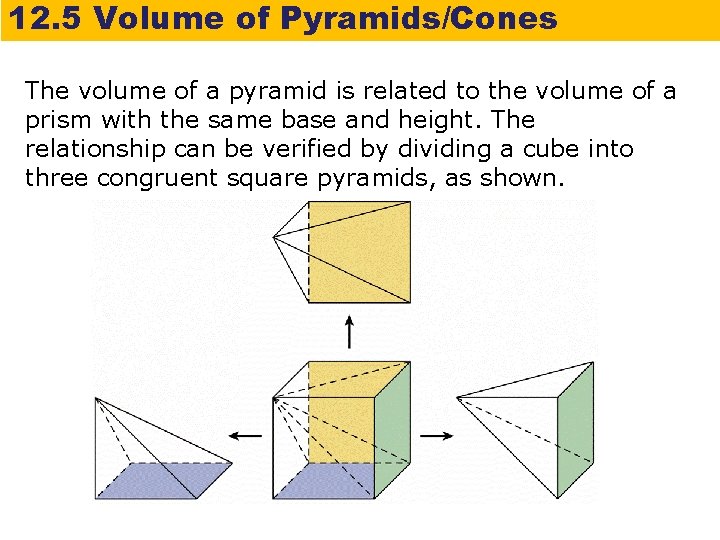 12.5 Volume of Pyramids/Cones

The volume of a pyramid is related to the volume of a prism with the same base and height. The relationship can be verified by dividing a cube into three congruent square pyramids, as shown.